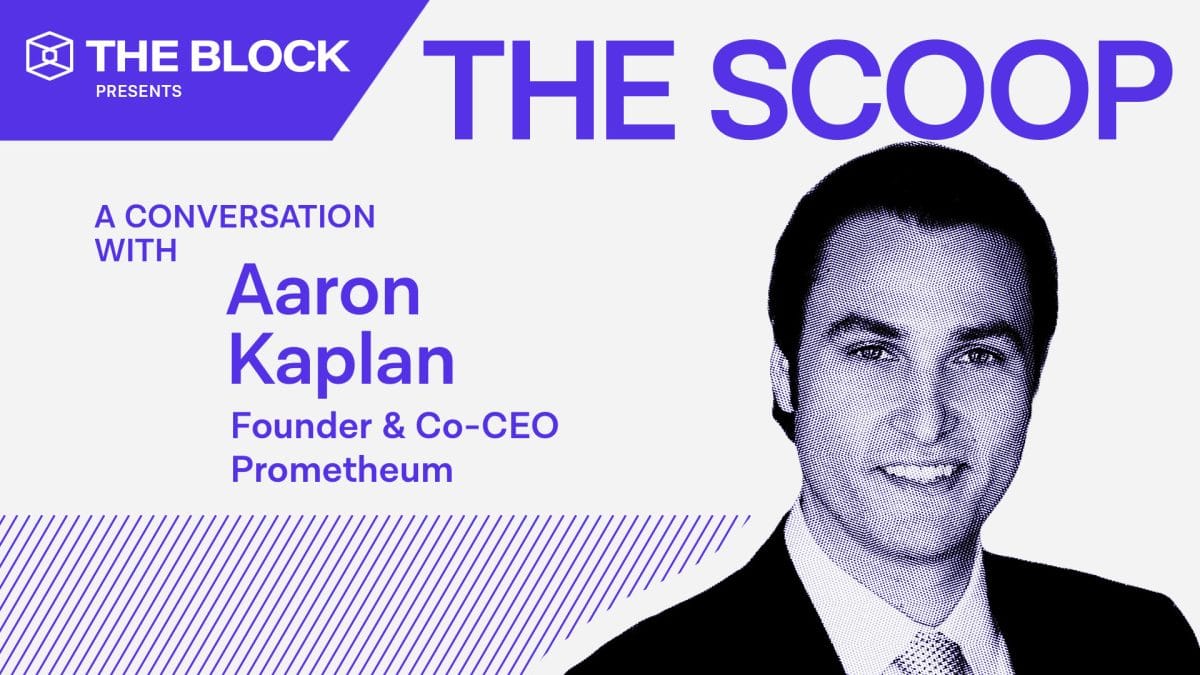 THE BLOCK
PRESENTS

THE SCOOP

A CONVERSATION WITH

Aaron Kaplan

Founder & Co-CEO
Prometheum